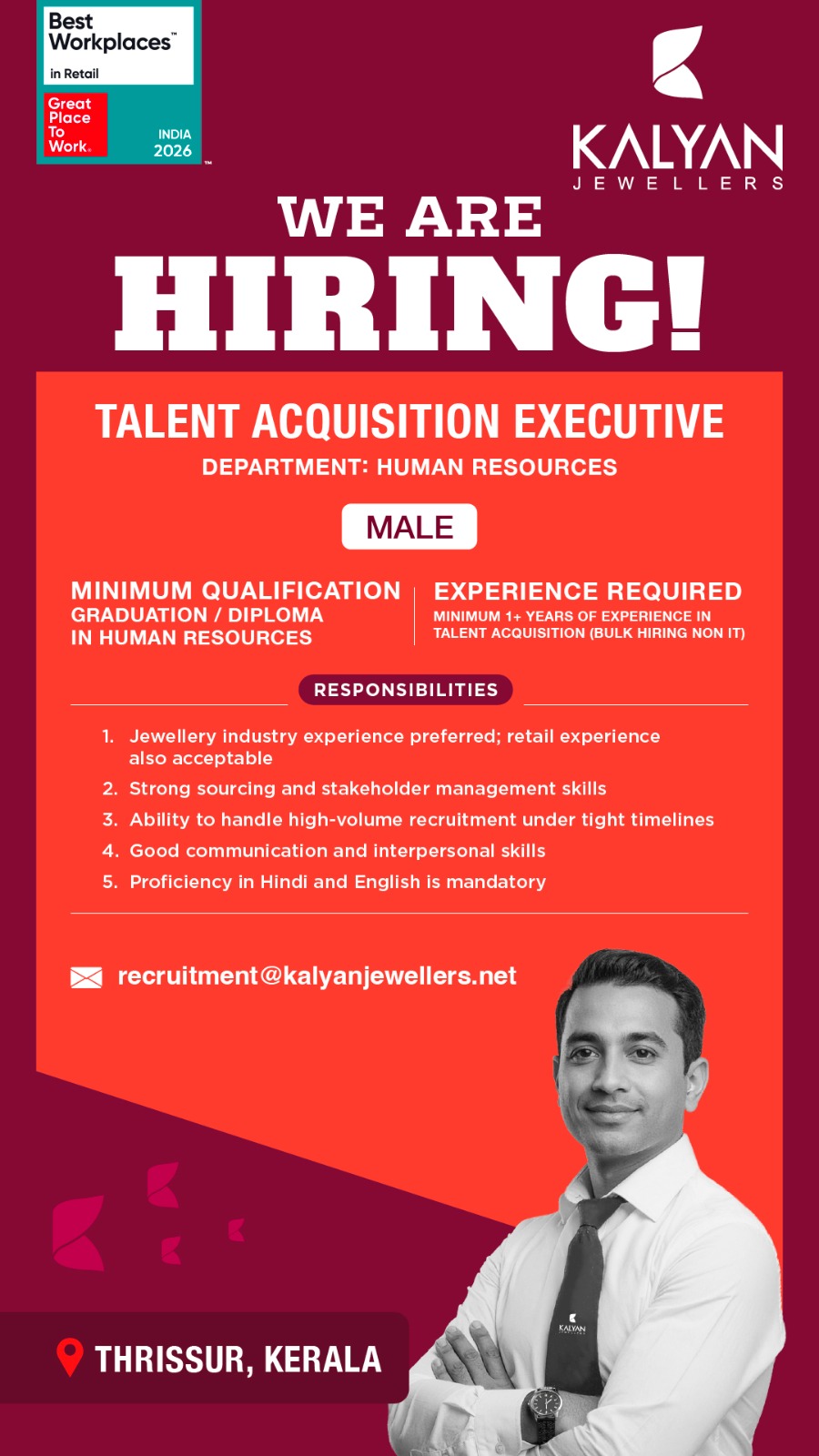 Best Workplaces™ in Retail

Great Place To Work®

INDIA 2026

KALYAN JEWELLERS

WE ARE HIRING!

TALENT ACQUISITION EXECUTIVE

DEPARTMENT: HUMAN RESOURCES

MALE

MINIMUM QUALIFICATION
GRADUATION / DIPLOMA IN HUMAN RESOURCES

EXPERIENCE REQUIRED
MINIMUM 1+ YEARS OF EXPERIENCE IN TALENT ACQUISITION (BULK HIRING NON IT)

RESPONSIBILITIES

1. Jewellery industry experience preferred; retail experience also acceptable
2. Strong sourcing and stakeholder management skills
3. Ability to handle high-volume recruitment under tight timelines
4. Good communication and interpersonal skills
5. Proficiency in Hindi and English is mandatory

recruitment@kalyanjewellers.net

KALYAN

THRISSUR, KERALA